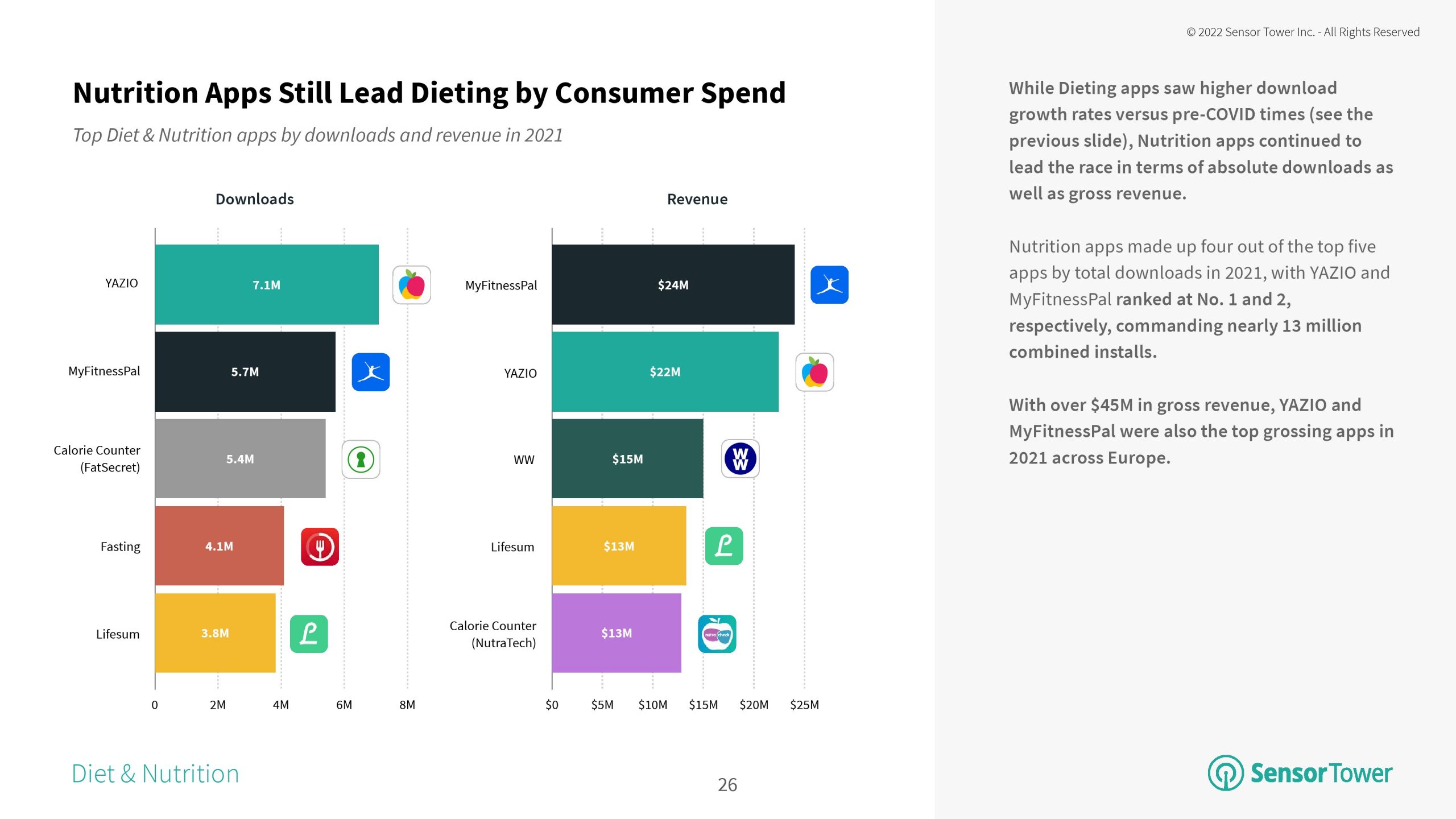 © 2022 Sensor Tower Inc. - All Rights Reserved

Nutrition Apps Still Lead Dieting by Consumer Spend

Top Diet & Nutrition apps by downloads and revenue in 2021

Downloads

YAZIO 7.1M
MyFitnessPal 5.7M
Calorie Counter (FatSecret) 5.4M
Fasting 4.1M
Lifesum 3.8M

0 2M 4M 6M 8M

Revenue

MyFitnessPal $24M
YAZIO $22M
WW $15M
Lifesum $13M
Calorie Counter (NutraTech) $13M

$0 $5M $10M $15M $20M $25M

While Dieting apps saw higher download growth rates versus pre-COVID times (see the previous slide), Nutrition apps continued to lead the race in terms of absolute downloads as well as gross revenue.

Nutrition apps made up four out of the top five apps by total downloads in 2021, with YAZIO and MyFitnessPal ranked at No. 1 and 2, respectively, commanding nearly 13 million combined installs.

With over $45M in gross revenue, YAZIO and MyFitnessPal were also the top grossing apps in 2021 across Europe.

Diet & Nutrition

26

SensorTower